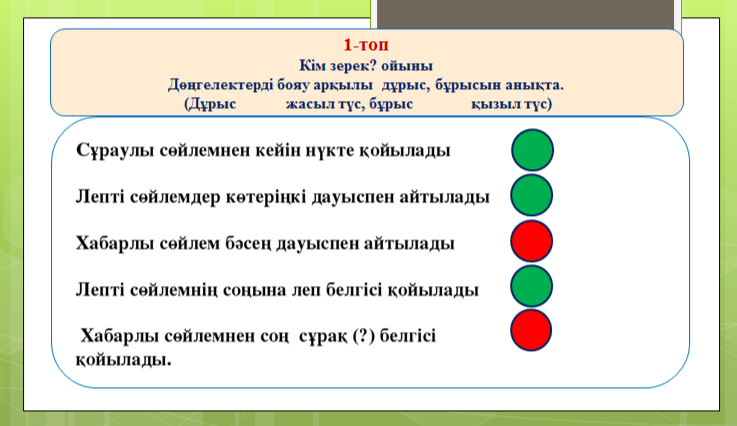 1-топ
Кім зерек? ойыны
Дөңгелектерді бояу арқылы дұрыс, бұрысын анықта.
(Дұрыс жасыл түс, бұрыс қызыл түс)

Сұраулы сөйлемнен кейін нүкте қойылады

Лепті сөйлемдер көтеріңкі дауыспен айтылады

Хабарлы сөйлем бәсең дауыспен айтылады

Лепті сөйлемнің соңына леп белгісі қойылады

Хабарлы сөйлемнен соң сұрақ (?) белгісі қойылады.